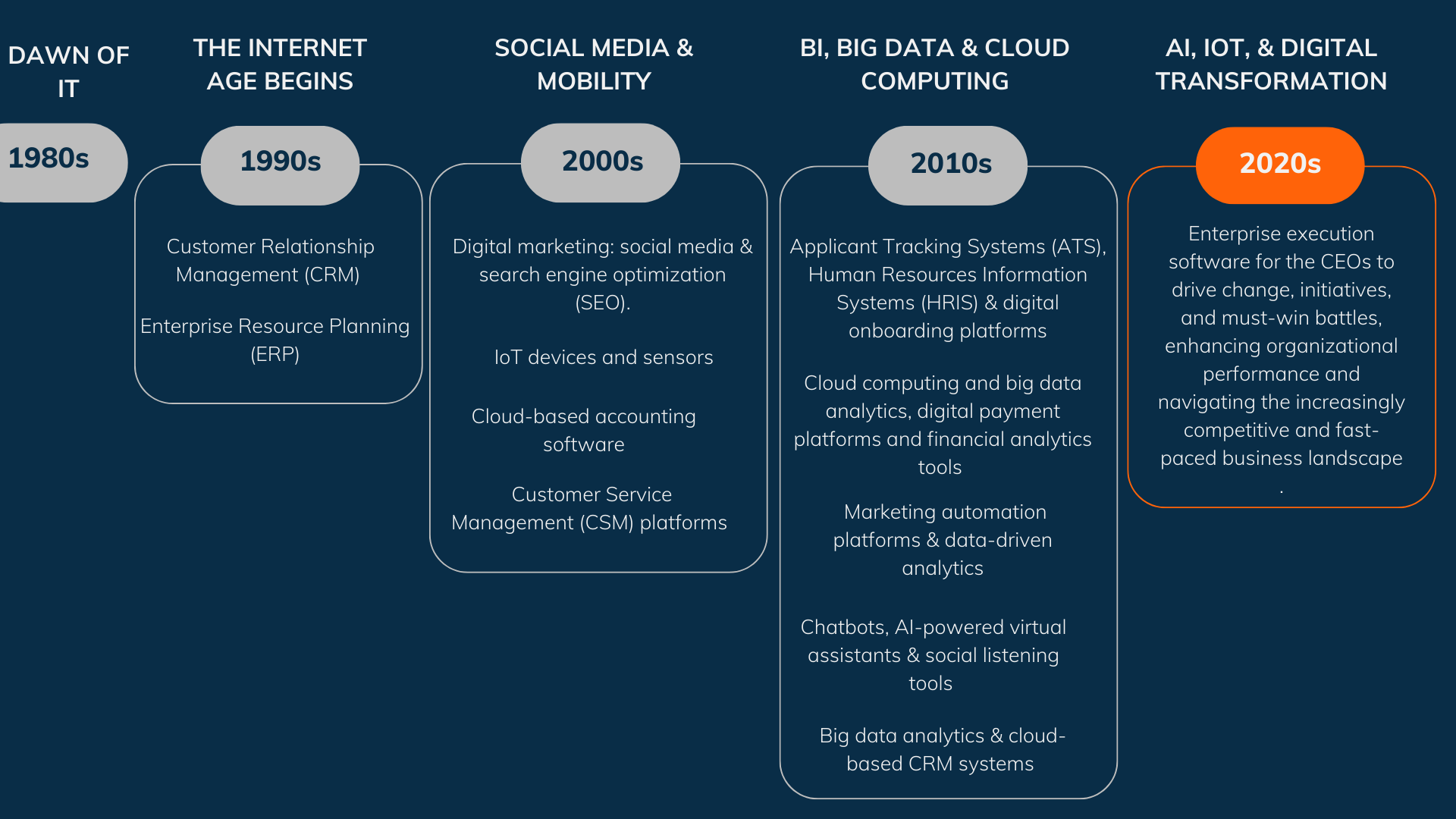 DAWN OF IT

1980s

THE INTERNET AGE BEGINS

1990s

Customer Relationship Management (CRM)

Enterprise Resource Planning (ERP)

SOCIAL MEDIA & MOBILITY

2000s

Digital marketing: social media & search engine optimization (SEO).

IoT devices and sensors

Cloud-based accounting software

Customer Service Management (CSM) platforms

BI, BIG DATA & CLOUD COMPUTING

2010s

Applicant Tracking Systems (ATS), Human Resources Information Systems (HRIS) & digital onboarding platforms

Cloud computing and big data analytics, digital payment platforms and financial analytics tools

Marketing automation platforms & data-driven analytics

Chatbots, AI-powered virtual assistants & social listening tools

Big data analytics & cloud-based CRM systems

AI, IOT, & DIGITAL TRANSFORMATION

2020s

Enterprise execution software for the CEOs to drive change, initiatives, and must-win battles, enhancing organizational performance and navigating the increasingly competitive and fast-paced business landscape
.